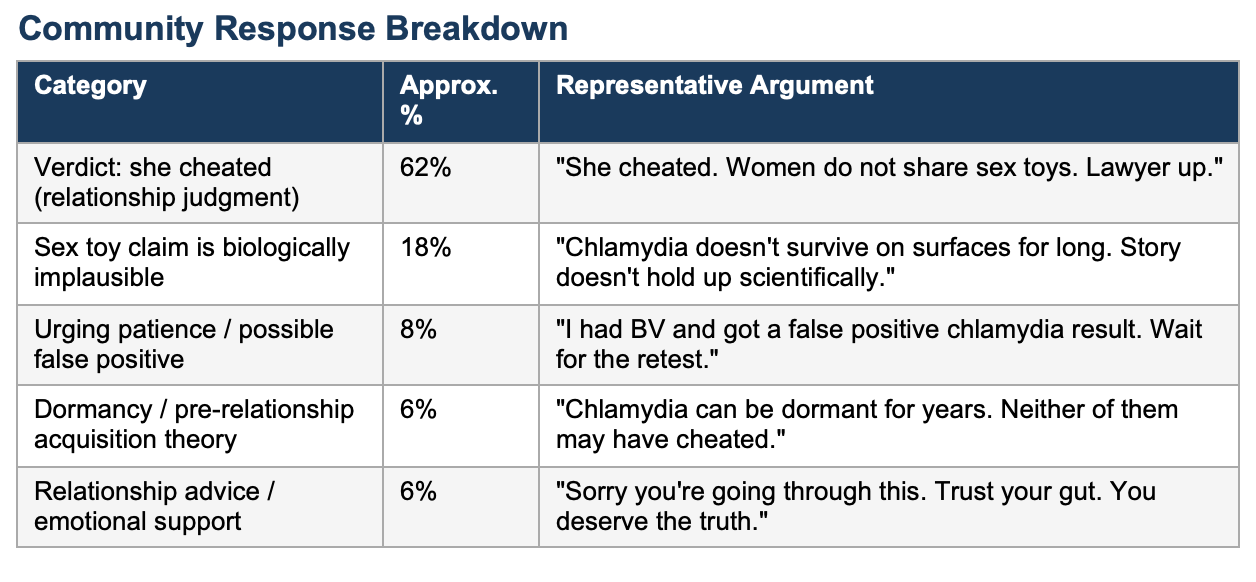 Community Response Breakdown

| Category | Approx. % | Representative Argument |
|---|---|---|
| Verdict: she cheated (relationship judgment) | 62% | "She cheated. Women do not share sex toys. Lawyer up." |
| Sex toy claim is biologically implausible | 18% | "Chlamydia doesn't survive on surfaces for long. Story doesn't hold up scientifically." |
| Urging patience / possible false positive | 8% | "I had BV and got a false positive chlamydia result. Wait for the retest." |
| Dormancy / pre-relationship acquisition theory | 6% | "Chlamydia can be dormant for years. Neither of them may have cheated." |
| Relationship advice / emotional support | 6% | "Sorry you're going through this. Trust your gut. You deserve the truth." |